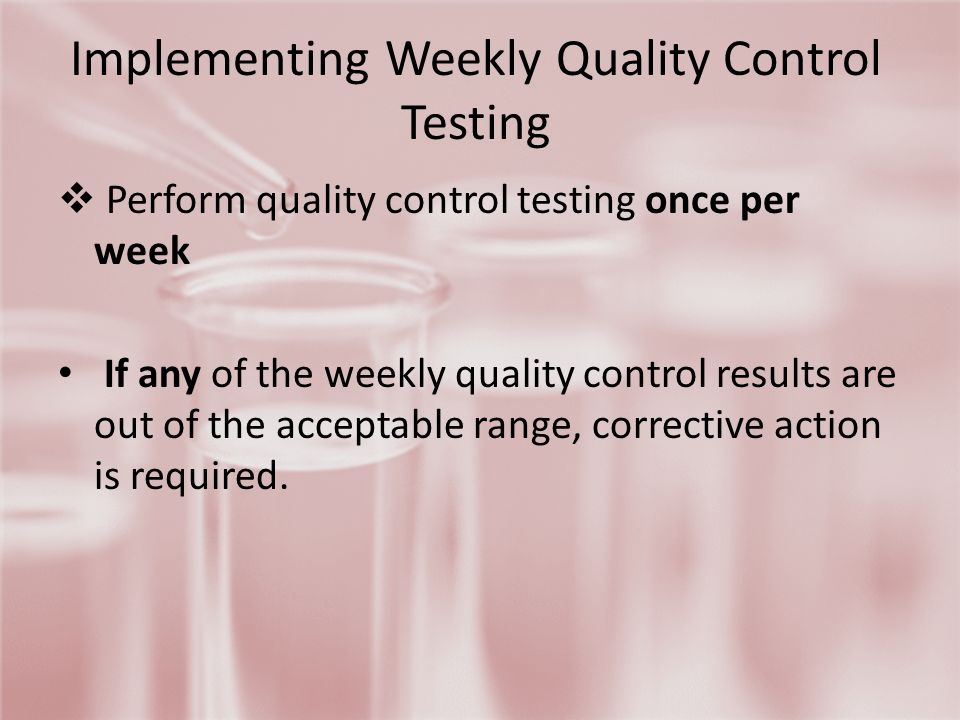 Implementing Weekly Quality Control Testing

❖ Perform quality control testing once per week

• If any of the weekly quality control results are out of the acceptable range, corrective action is required.